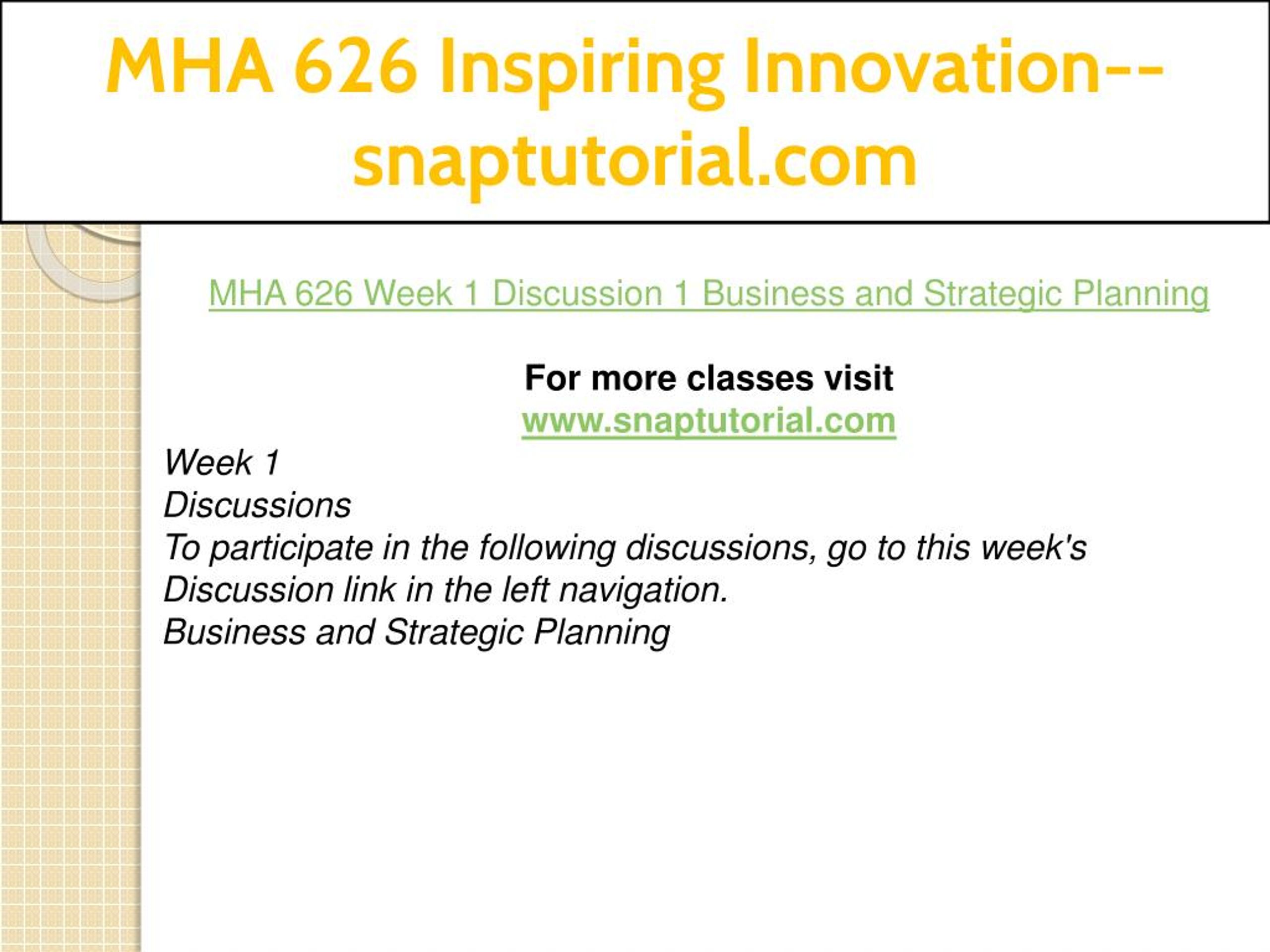 MHA 626 Inspiring Innovation--snaptutorial.com

MHA 626 Week 1 Discussion 1 Business and Strategic Planning

For more classes visit
www.snaptutorial.com

Week 1
Discussions
To participate in the following discussions, go to this week's Discussion link in the left navigation.
Business and Strategic Planning